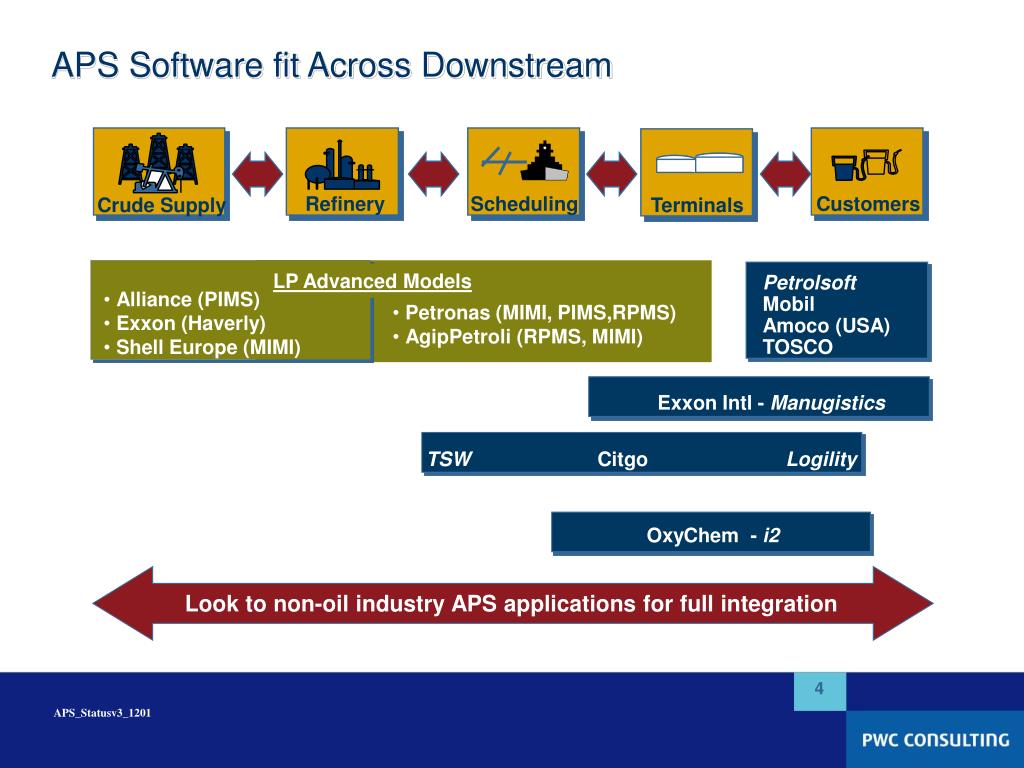 APS Software fit Across Downstream

Crude Supply

Refinery

Scheduling

Terminals

Customers

LP Advanced Models

• Alliance (PIMS)
• Exxon (Haverly)
• Shell Europe (MIMI)

• Petronas (MIMI, PIMS,RPMS)
• AgipPetroli (RPMS, MIMI)

Petrolsoft
Mobil
Amoco (USA)
TOSCO

Exxon Intl - Manugistics

TSW Citgo Logility

OxyChem - i2

Look to non-oil industry APS applications for full integration

4

APS_Statusv3_1201

PWC CONSULTING